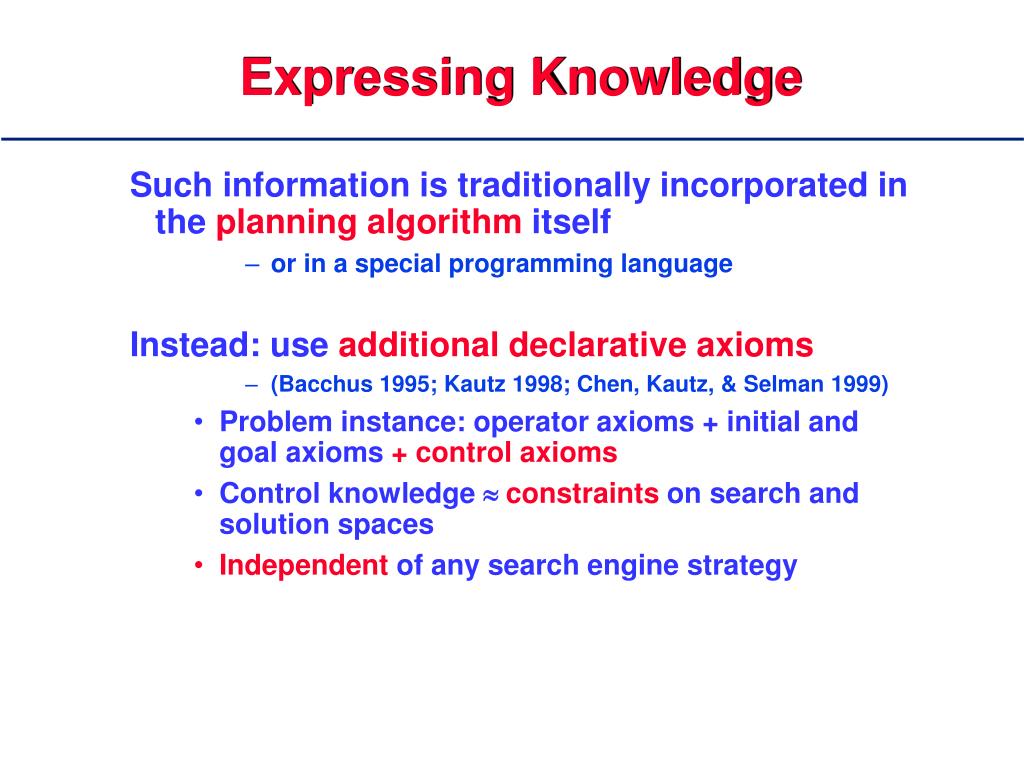 Expressing Knowledge

Such information is traditionally incorporated in the planning algorithm itself

– or in a special programming language

Instead: use additional declarative axioms

– (Bacchus 1995; Kautz 1998; Chen, Kautz, & Selman 1999)

• Problem instance: operator axioms + initial and goal axioms + control axioms
• Control knowledge $\approx$ constraints on search and solution spaces
• Independent of any search engine strategy